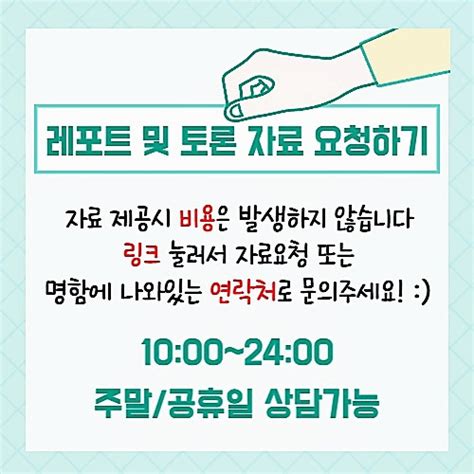 레포트 및 토론 자료 요청하기

자료 제공시 비용은 발생하지 않습니다
링크 눌러서 자료요청 또는
명함에 나와있는 연락처로 문의주세요! :)

10:00~24:00
주말/공휴일 상담가능